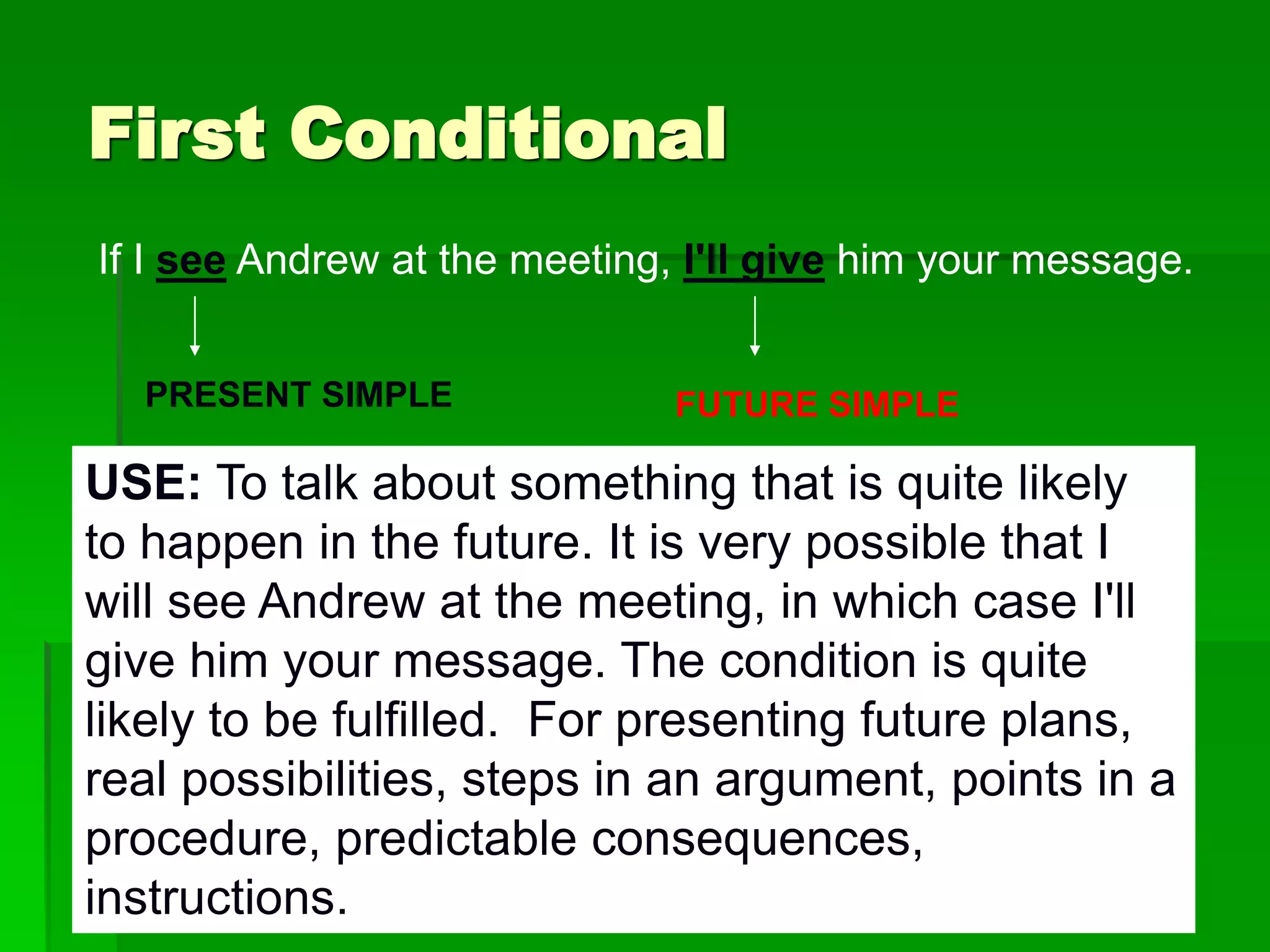 First Conditional

If I see Andrew at the meeting, I'll give him your message.

PRESENT SIMPLE

FUTURE SIMPLE

USE: To talk about something that is quite likely to happen in the future. It is very possible that I will see Andrew at the meeting, in which case I'll give him your message. The condition is quite likely to be fulfilled. For presenting future plans, real possibilities, steps in an argument, points in a procedure, predictable consequences, instructions.